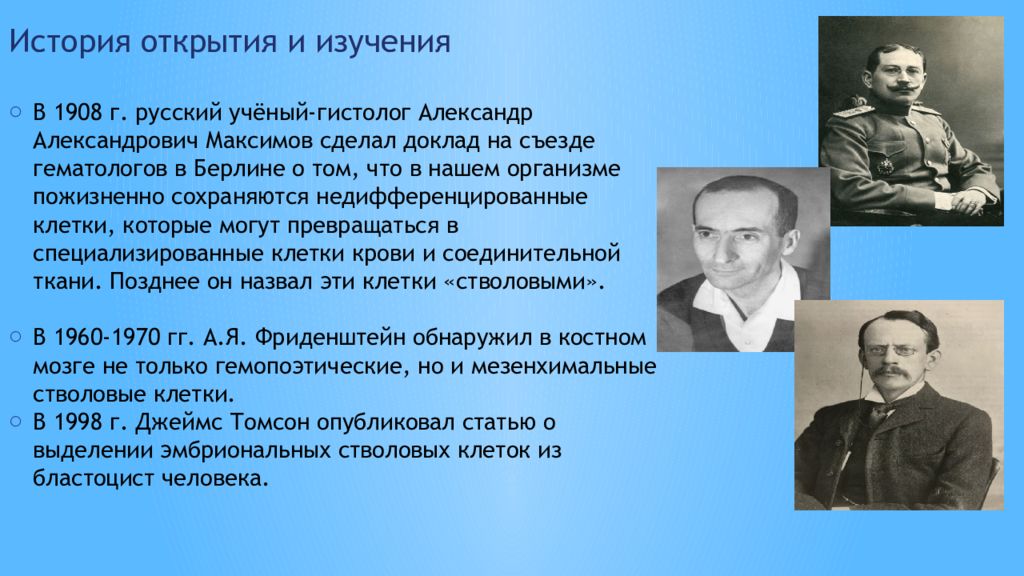 История открытия и изучения

○ В 1908 г. русский учёный-гистолог Александр Александрович Максимов сделал доклад на съезде гематологов в Берлине о том, что в нашем организме пожизненно сохраняются недифференцированные клетки, которые могут превращаться в специализированные клетки крови и соединительной ткани. Позднее он назвал эти клетки «стволовыми».

○ В 1960-1970 гг. А.Я. Фриденштейн обнаружил в костном мозге не только гемопоэтические, но и мезенхимальные стволовые клетки.
○ В 1998 г. Джеймс Томсон опубликовал статью о выделении эмбриональных стволовых клеток из бластоцист человека.